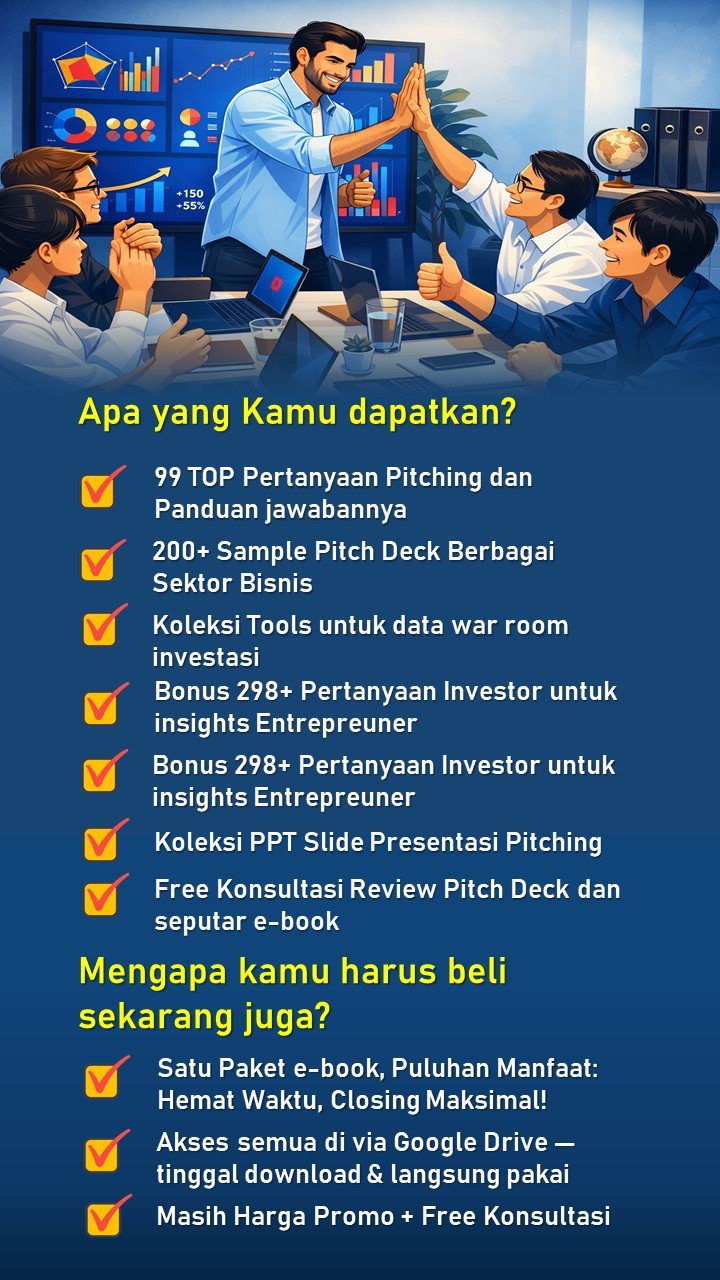 +150
+55%

Apa yang Kamu dapatkan?

99 TOP Pertanyaan Pitching dan Panduan jawabannya

200+ Sample Pitch Deck Berbagai Sektor Bisnis

Koleksi Tools untuk data war room investasi

Bonus 298+ Pertanyaan Investor untuk insights Entrepreuner

Bonus 298+ Pertanyaan Investor untuk insights Entrepreuner

Koleksi PPT Slide Presentasi Pitching

Free Konsultasi Review Pitch Deck dan seputar e-book

Mengapa kamu harus beli sekarang juga?

Satu Paket e-book, Puluhan Manfaat: Hemat Waktu, Closing Maksimal!

Akses semua di via Google Drive — tinggal download & langsung pakai

Masih Harga Promo + Free Konsultasi